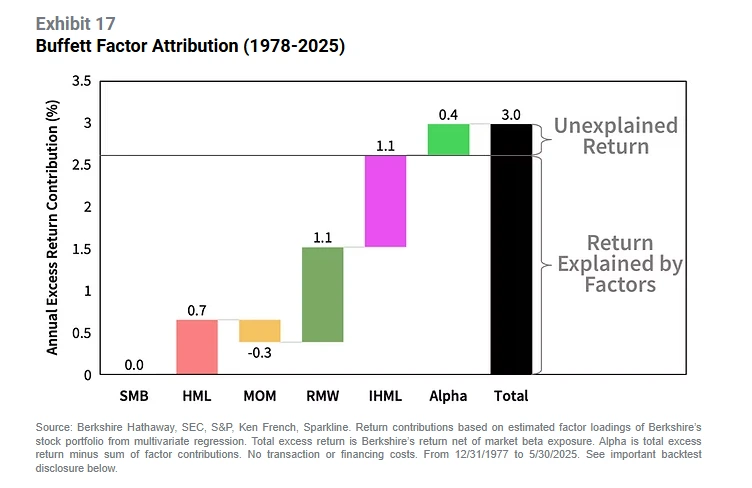 Exhibit 17
Buffett Factor Attribution (1978-2025)

Annual Excess Return Contribution (%)

3.5
3
2.5
2
1.5
1
0.5
0

0.0
0.7
-0.3
1.1
1.1
0.4
3.0

Unexplained Return

Return Explained by Factors

SMB
HML
MOM
RMW
IHML
Alpha
Total

Source: Berkshire Hathaway, SEC, S&P, Ken French, Sparkline. Return contributions based on estimated factor loadings of Berkshire's stock portfolio from multivariate regression. Total excess return is Berkshire's return net of market beta exposure. Alpha is total excess return minus sum of factor contributions. No transaction or financing costs. From 12/31/1977 to 5/30/2025. See important backtest disclosure below.